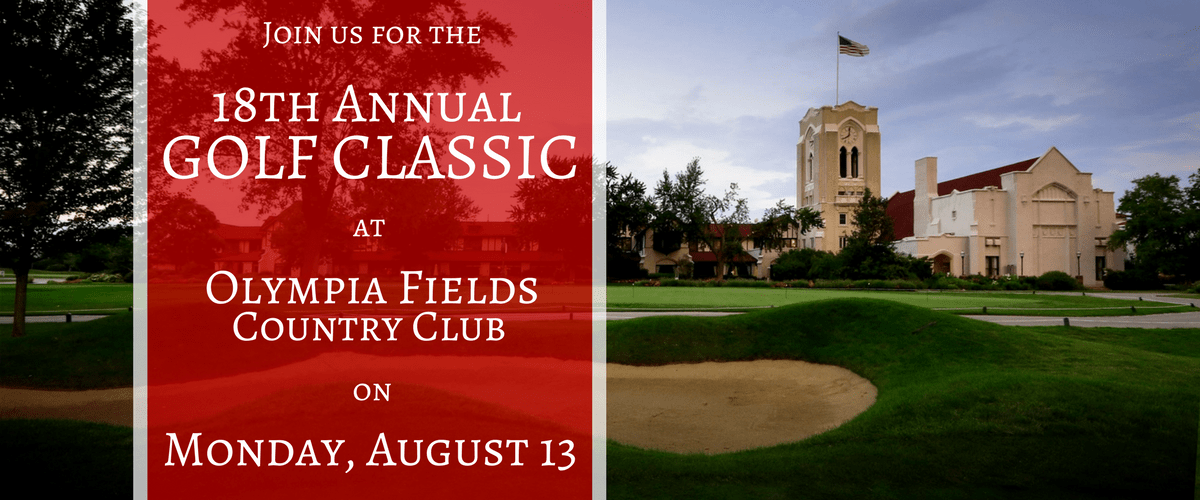 Join us for the

18th Annual
GOLF CLASSIC

at

Olympia Fields
Country Club

on

Monday, August 13